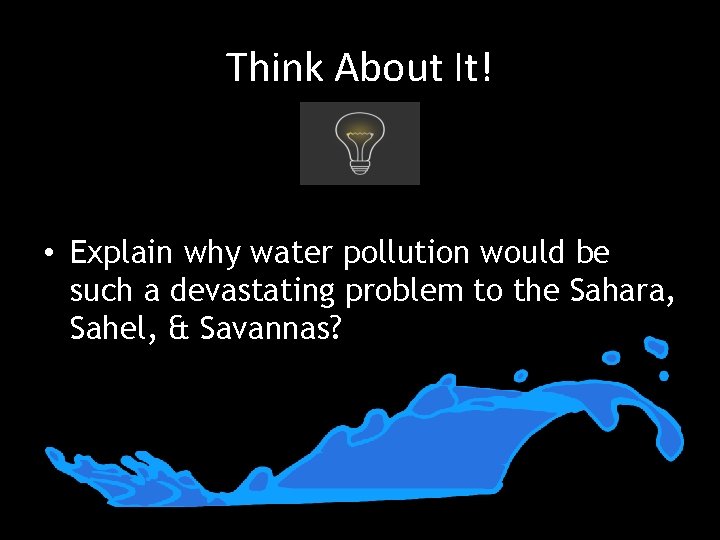 Think About It!

• Explain why water pollution would be such a devastating problem to the Sahara, Sahel, & Savannas?